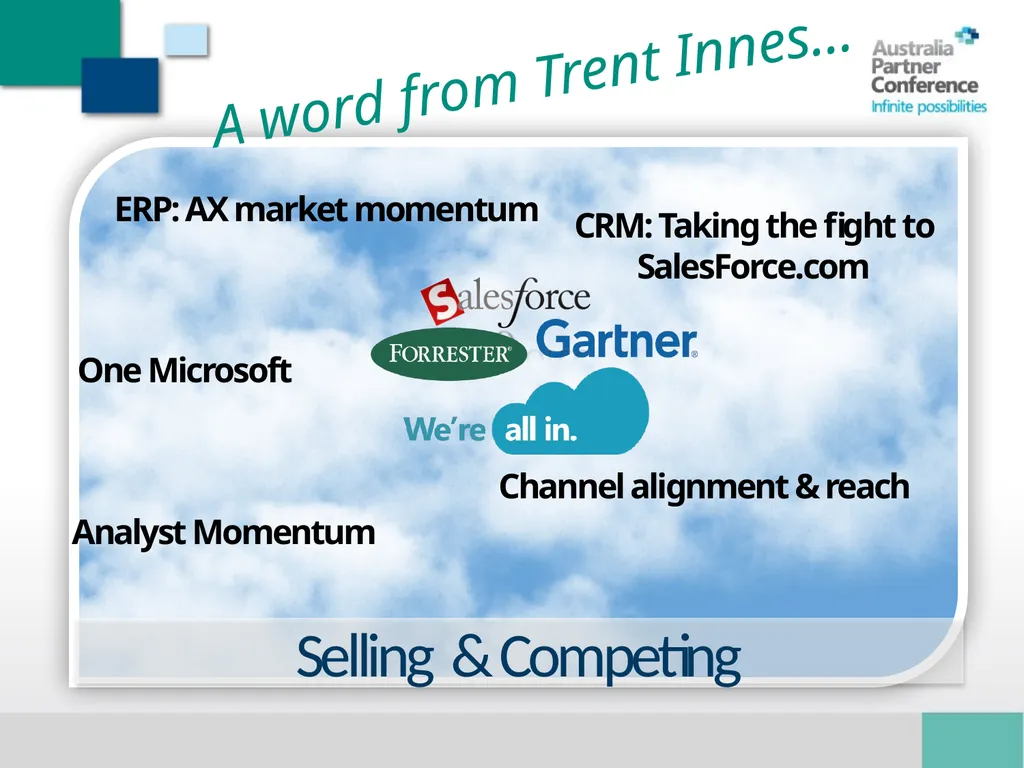 A word from Trent Innes...

Australia Partner Conference
Infinite possibilities

ERP: AX market momentum

CRM: Taking the fight to SalesForce.com

Salesforce

FORRESTER

Gartner

One Microsoft

We're all in.

Channel alignment & reach

Analyst Momentum

Selling & Competing